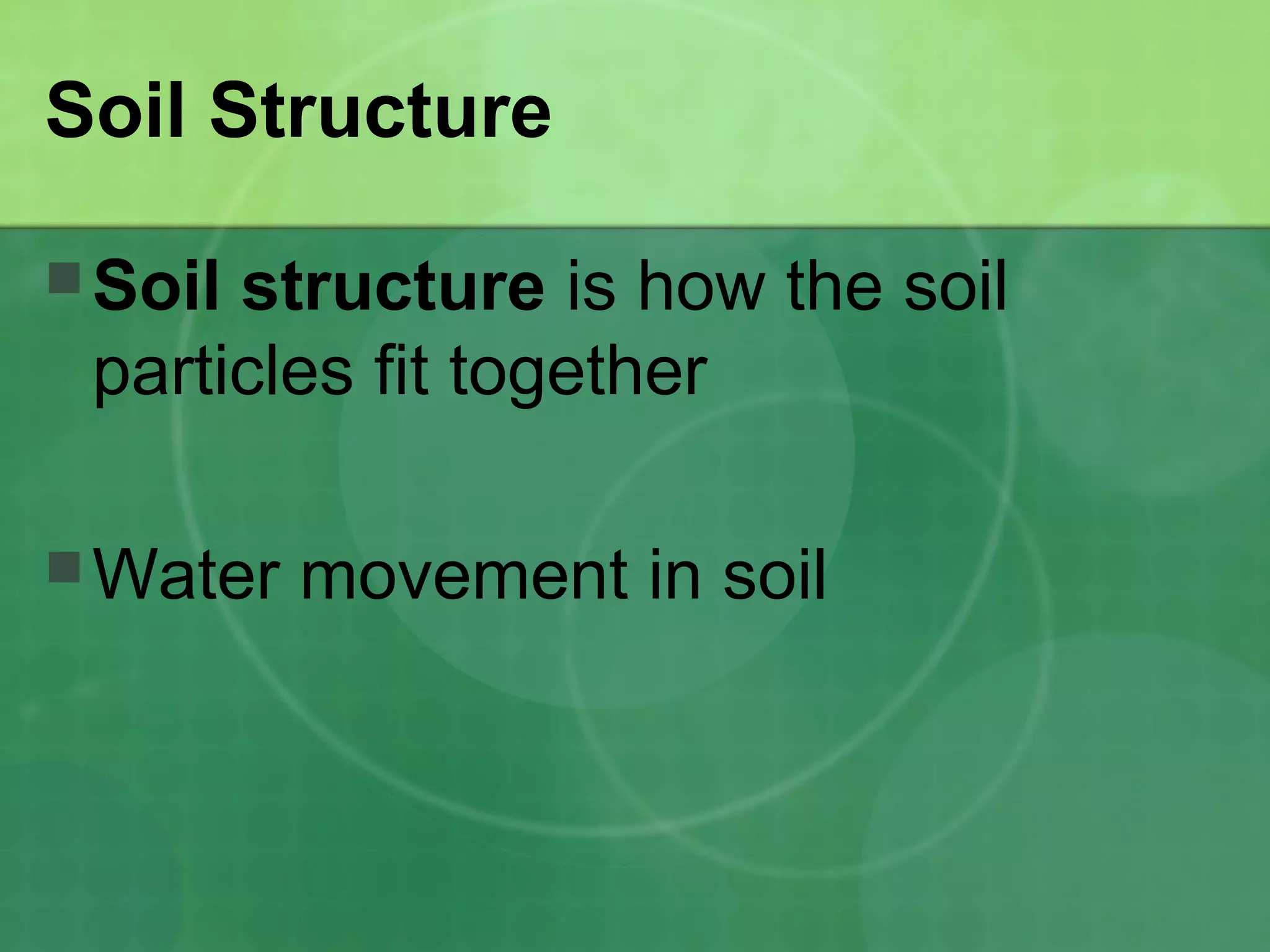 Soil Structure

Soil structure is how the soil particles fit together

Water movement in soil